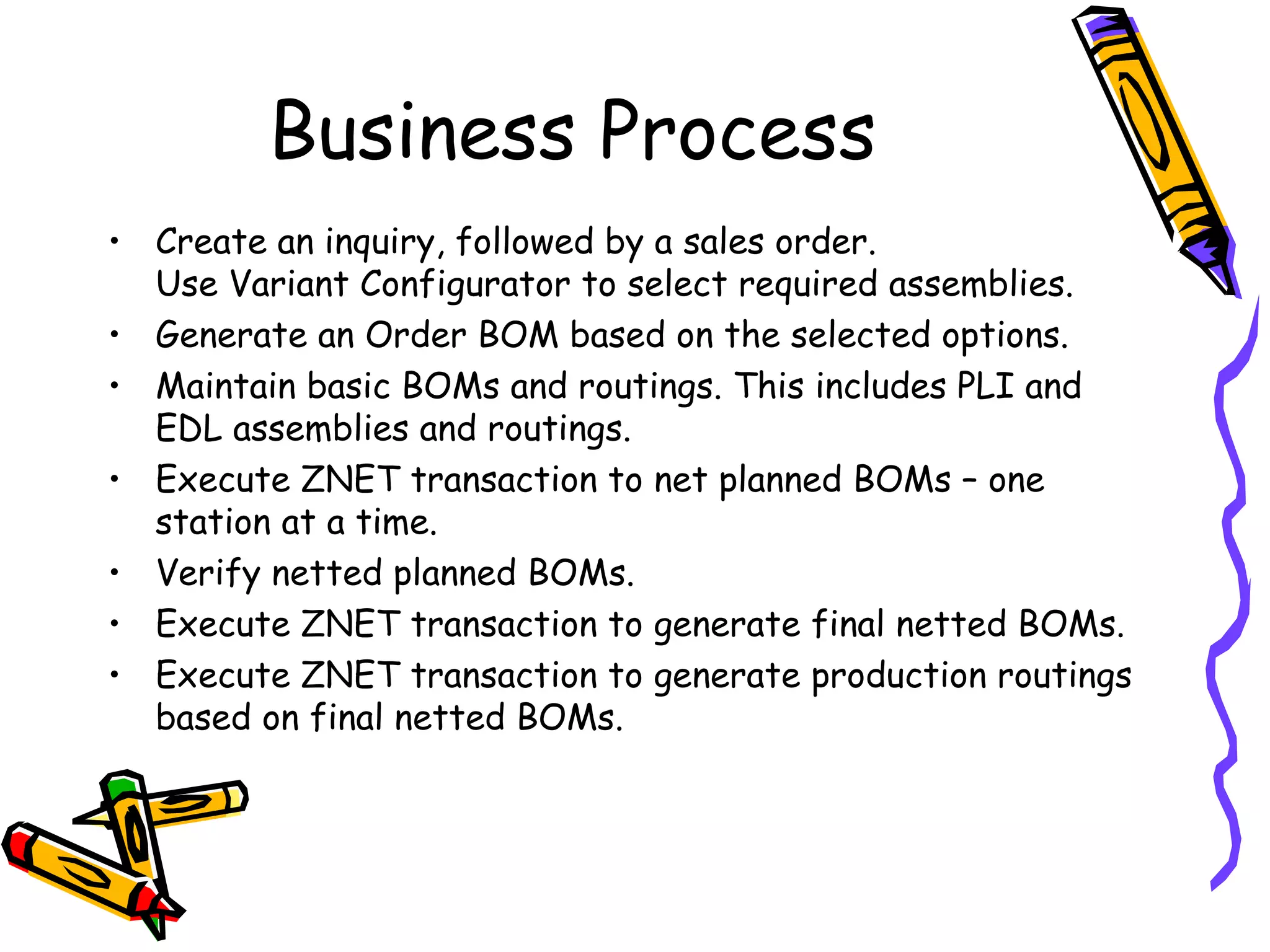 Business Process

• Create an inquiry, followed by a sales order. Use Variant Configurator to select required assemblies.
• Generate an Order BOM based on the selected options.
• Maintain basic BOMs and routings. This includes PLI and EDL assemblies and routings.
• Execute ZNET transaction to net planned BOMs – one station at a time.
• Verify netted planned BOMs.
• Execute ZNET transaction to generate final netted BOMs.
• Execute ZNET transaction to generate production routings based on final netted BOMs.